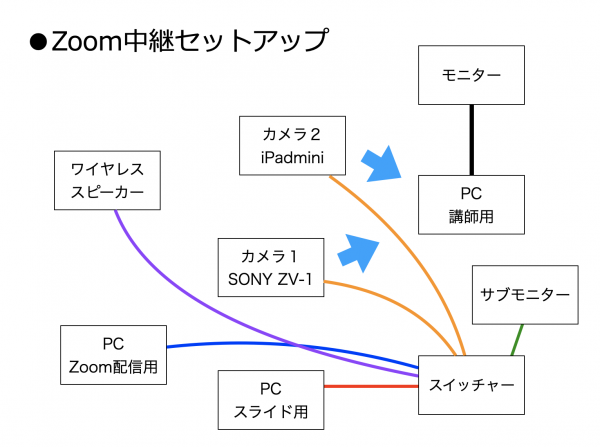 ●Zoom中継セットアップ

モニター

カメラ２
iPadmini

ワイヤレス
スピーカー

PC
講師用

カメラ１
SONY ZV-1

サブモニター

PC
Zoom配信用

PC
スライド用

スイッチャー